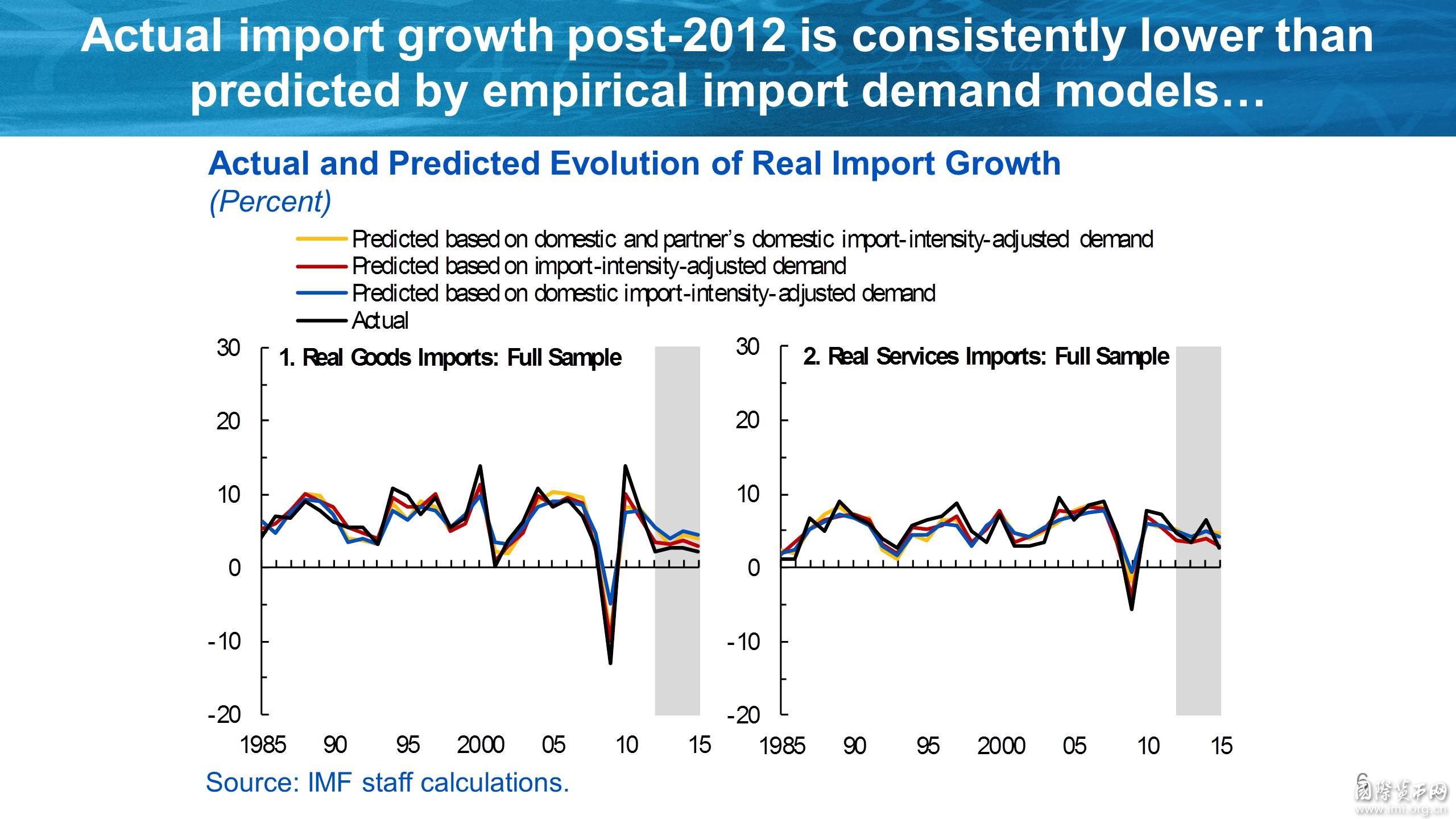 Actual import growth post-2012 is consistently lower than predicted by empirical import demand models…

Actual and Predicted Evolution of Real Import Growth
(Percent)

Predicted based on domestic and partner's domestic import-intensity-adjusted demand
Predicted based on import-intensity-adjusted demand
Predicted based on domestic import-intensity-adjusted demand
Actual

1. Real Goods Imports: Full Sample

30
20
10
0
-10
-20

1985 90 95 2000 05 10 15

2. Real Services Imports: Full Sample

30
20
10
0
-10
-20

1985 90 95 2000 05 10 15

Source: IMF staff calculations.

6

国际货币网
www.imi.org.cn